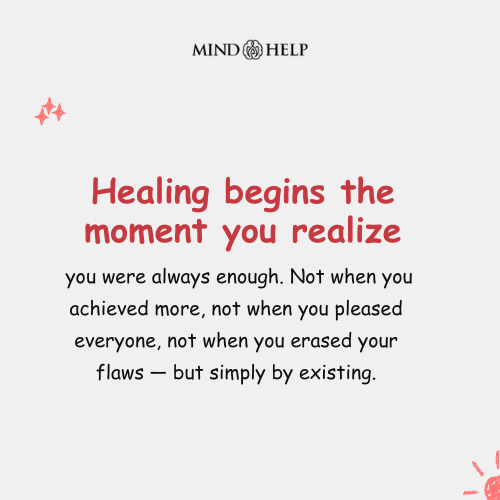 MIND HELP

Healing begins the moment you realize

you were always enough. Not when you achieved more, not when you pleased everyone, not when you erased your flaws — but simply by existing.